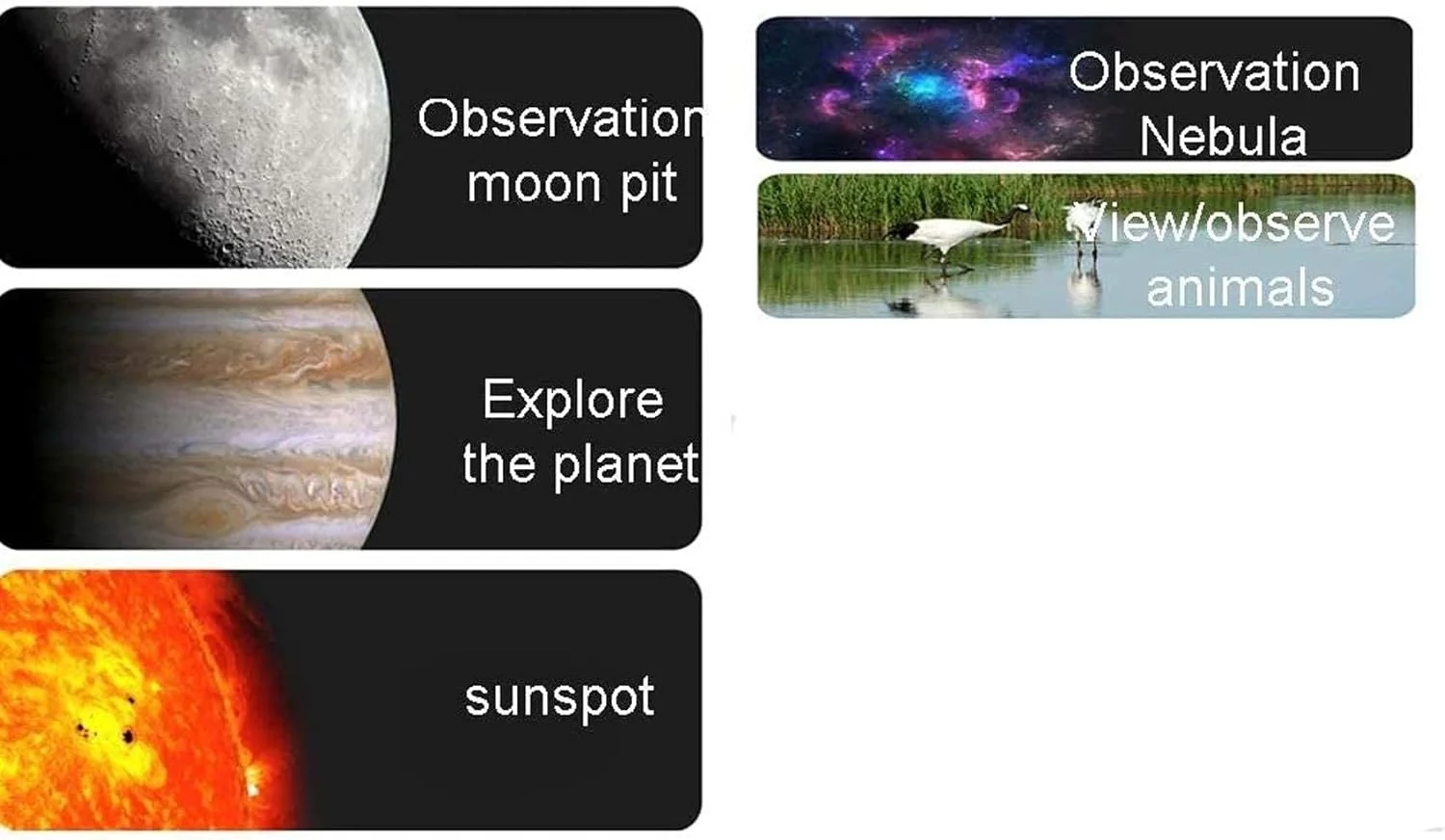 Observation moon pit

Explore the planet

sunspot

Observation Nebula

View/observe animals